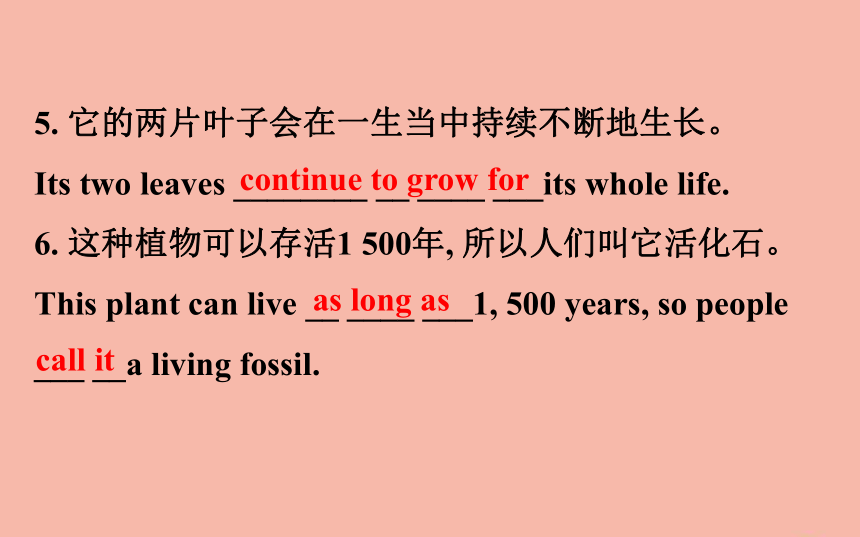 5. 它的两片叶子会在一生当中持续不断地生长。

Its two leaves continue to grow for its whole life.

6. 这种植物可以存活1 500年, 所以人们叫它活化石。

This plant can live as long as 1, 500 years, so people call it a living fossil.